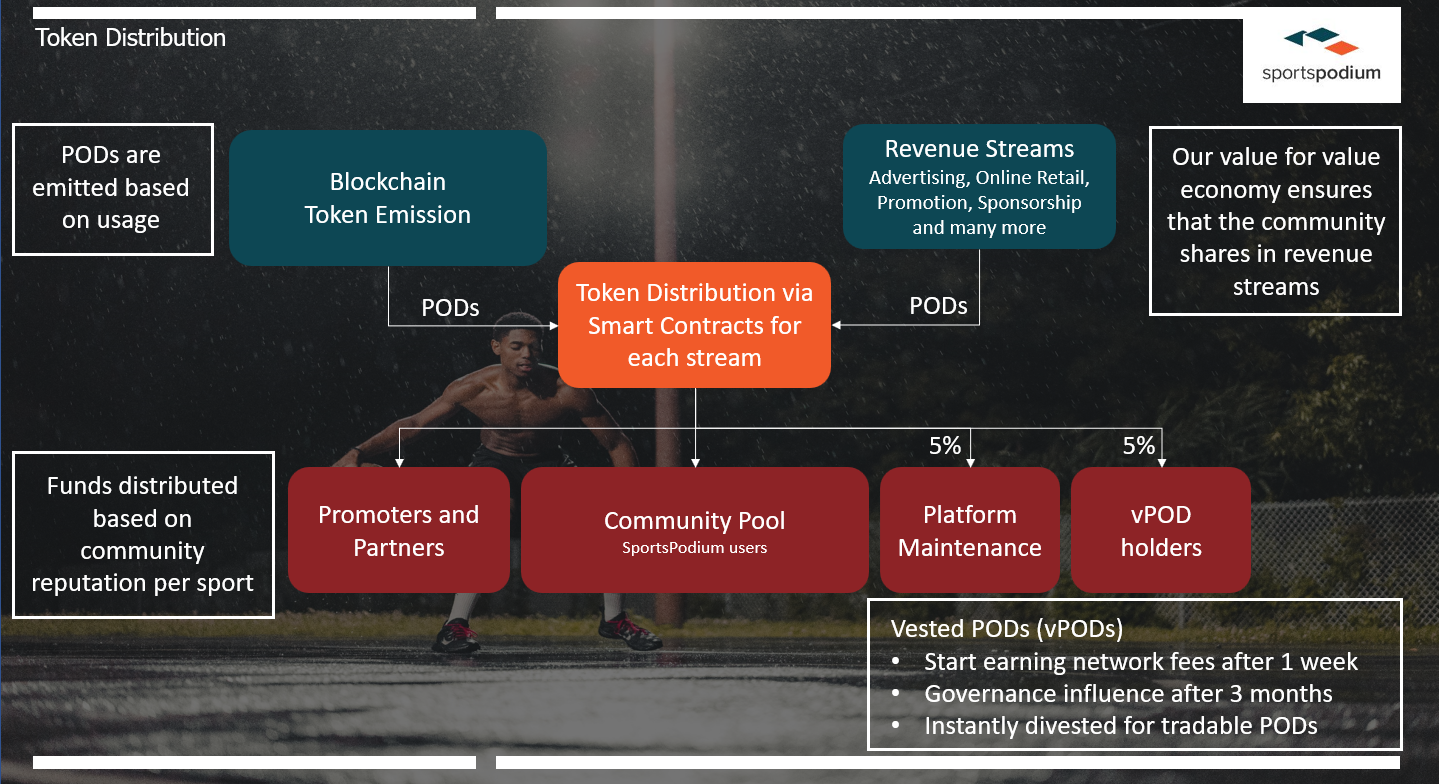 Token Distribution

sportspodium

PODs are emitted based on usage

Blockchain Token Emission

Revenue Streams
Advertising, Online Retail, Promotion, Sponsorship and many more

Our value for value economy ensures that the community shares in revenue streams

PODs

Token Distribution via Smart Contracts for each stream

PODs

5%

5%

Funds distributed based on community reputation per sport

Promoters and Partners

Community Pool
SportsPodium users

Platform Maintenance

vPOD holders

Vested PODs (vPODs)
• Start earning network fees after 1 week
• Governance influence after 3 months
• Instantly divested for tradable PODs